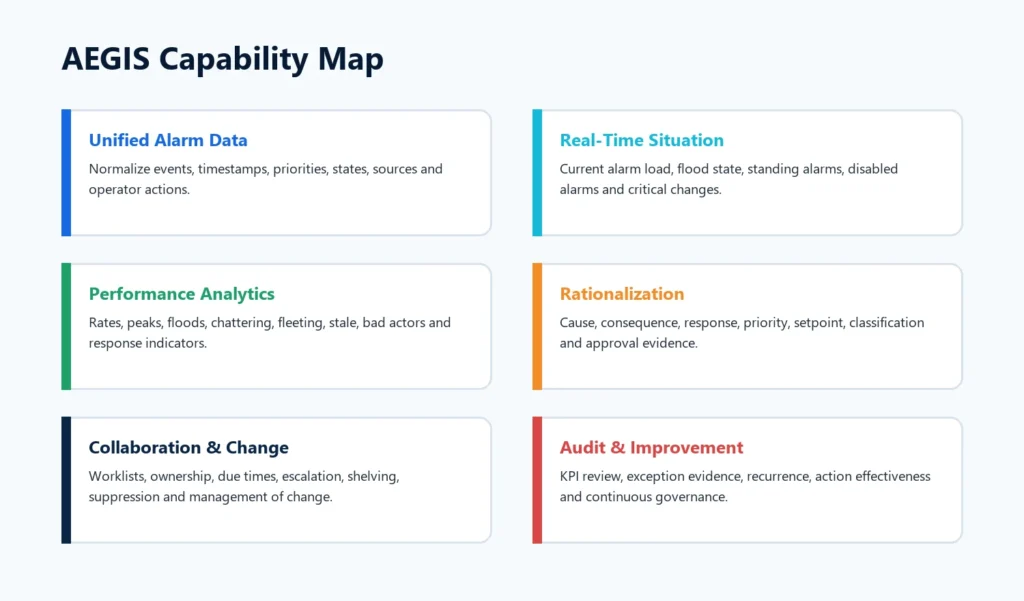 AEGIS Capability Map

Unified Alarm Data

Normalize events, timestamps, priorities, states, sources and operator actions.

Real-Time Situation

Current alarm load, flood state, standing alarms, disabled alarms and critical changes.

Performance Analytics

Rates, peaks, floods, chattering, fleeting, stale, bad actors and response indicators.

Rationalization

Cause, consequence, response, priority, setpoint, classification and approval evidence.

Collaboration & Change

Worklists, ownership, due times, escalation, shelving, suppression and management of change.

Audit & Improvement

KPI review, exception evidence, recurrence, action effectiveness and continuous governance.